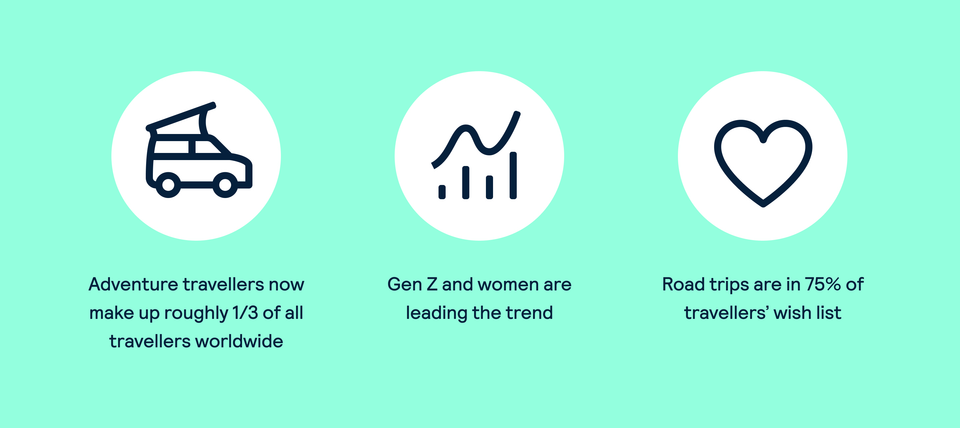 Adventure travellers now make up roughly 1/3 of all travellers worldwide

Gen Z and women are leading the trend

Road trips are in 75% of travellers' wish list